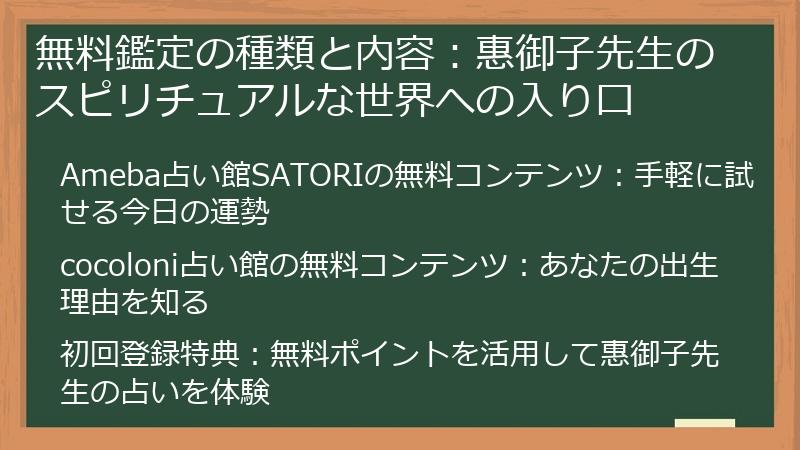 無料鑑定の種類と内容：惠御子先生のスピリチュアルな世界への入り口

Ameba占い館SATORIの無料コンテンツ：手軽に試せる今日の運勢

cocoloni占い館の無料コンテンツ：あなたの出生理由を知る

初回登録特典：無料ポイントを活用して惠御子先生の占いを体験